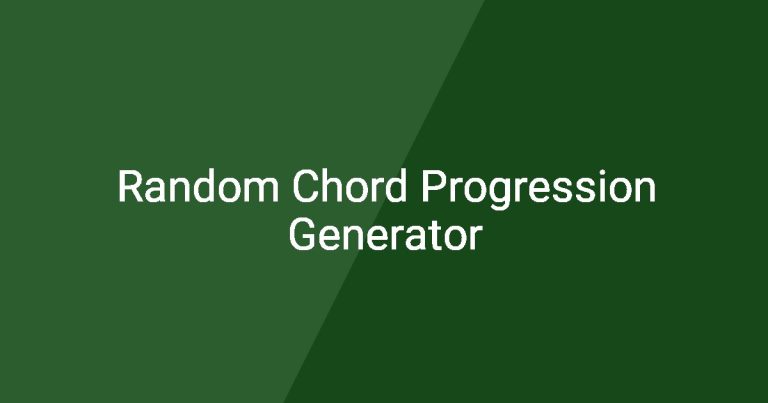 Random Chord Progression Generator